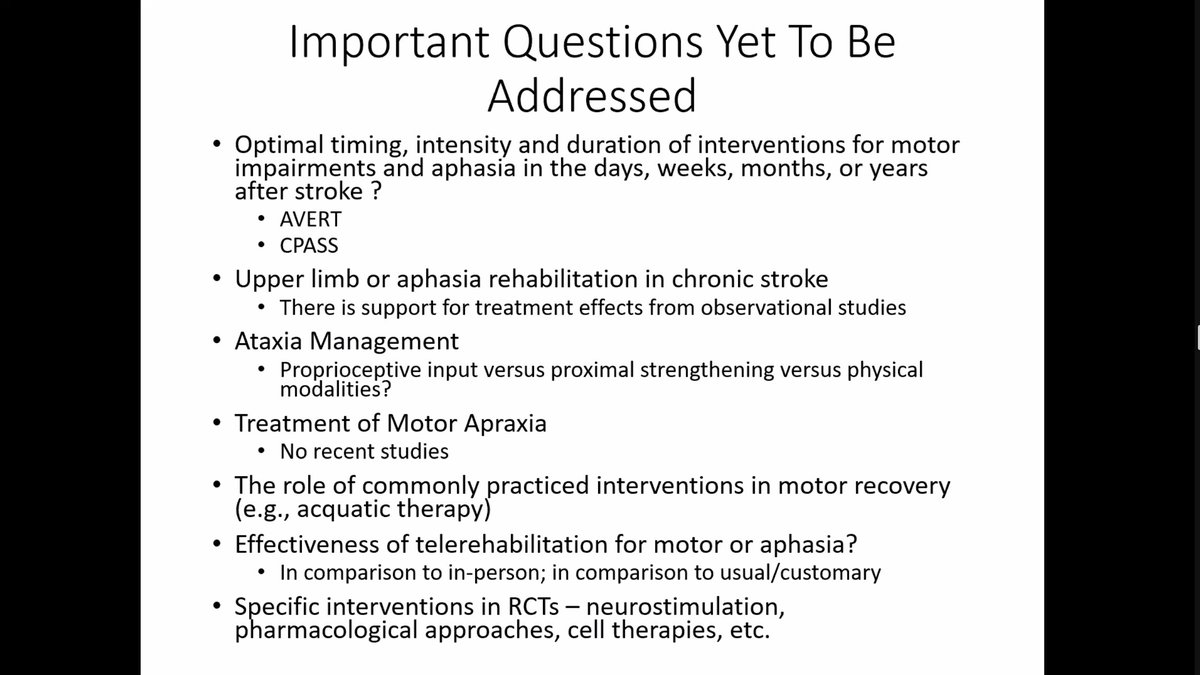 Important Questions Yet To Be Addressed

• Optimal timing, intensity and duration of interventions for motor impairments and aphasia in the days, weeks, months, or years after stroke ?
  • AVERT
  • CPASS
• Upper limb or aphasia rehabilitation in chronic stroke
  • There is support for treatment effects from observational studies
• Ataxia Management
  • Proprioceptive input versus proximal strengthening versus physical modalities?
• Treatment of Motor Apraxia
  • No recent studies
• The role of commonly practiced interventions in motor recovery (e.g., acquatic therapy)
• Effectiveness of telerehabilitation for motor or aphasia?
  • In comparison to in-person; in comparison to usual/customary
• Specific interventions in RCTs – neurostimulation, pharmacological approaches, cell therapies, etc.